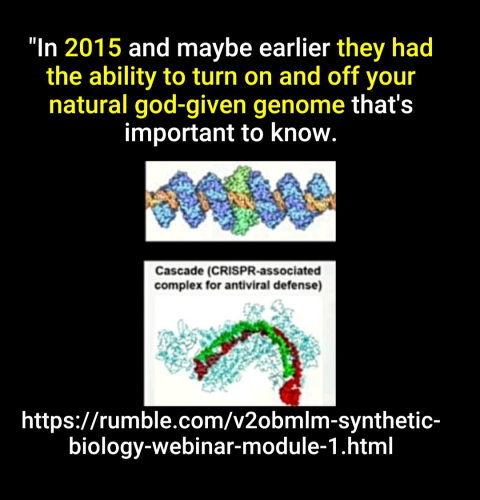 "In 2015 and maybe earlier they had the ability to turn on and off your natural god-given genome that's important to know.

Cascade (CRISPR-associated complex for antiviral defense)

https://rumble.com/v2obmlm-synthetic-biology-webinar-module-1.html